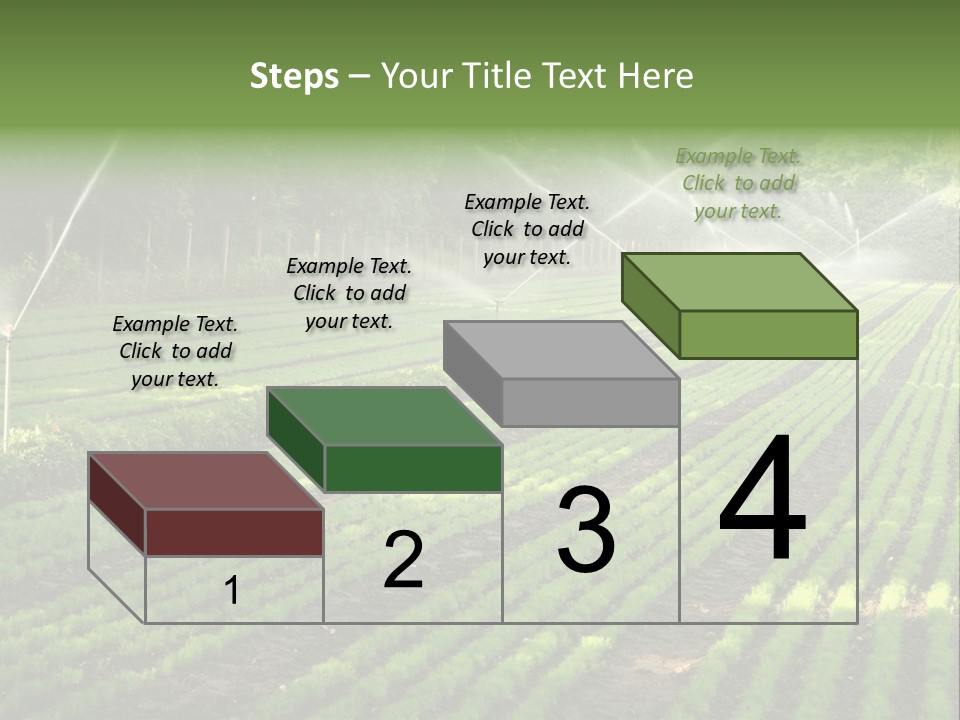 Steps – Your Title Text Here

Example Text. Click to add your text.

Example Text. Click to add your text.

Example Text. Click to add your text.

Example Text. Click to add your text.

1

2

3

4